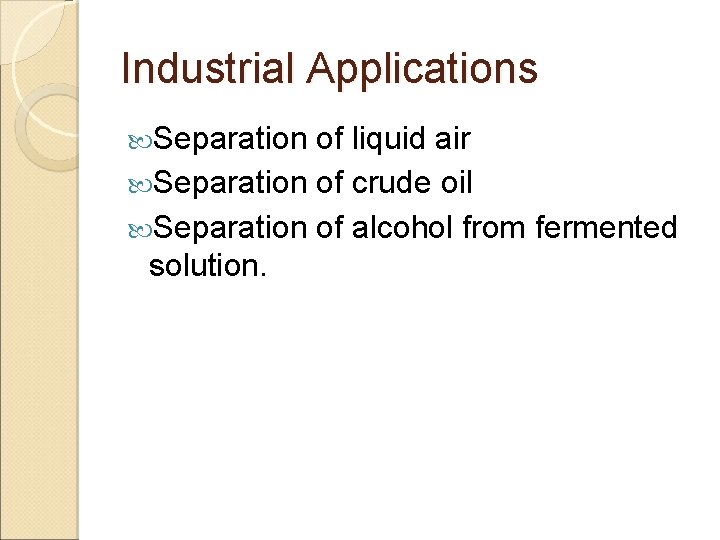 Industrial Applications

Separation of liquid air

Separation of crude oil

Separation of alcohol from fermented solution.